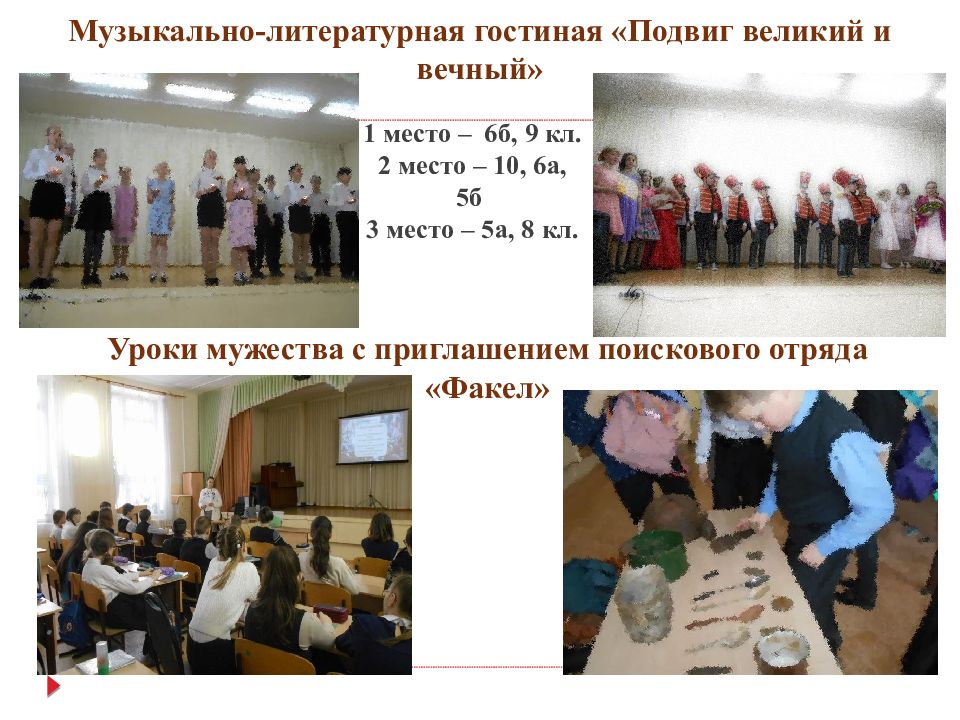 Музыкально-литературная гостиная «Подвиг великий и вечный»

1 место – 6б, 9 кл.
2 место – 10, 6а, 5б
3 место – 5а, 8 кл.

Уроки мужества с приглашением поискового отряда «Факел»